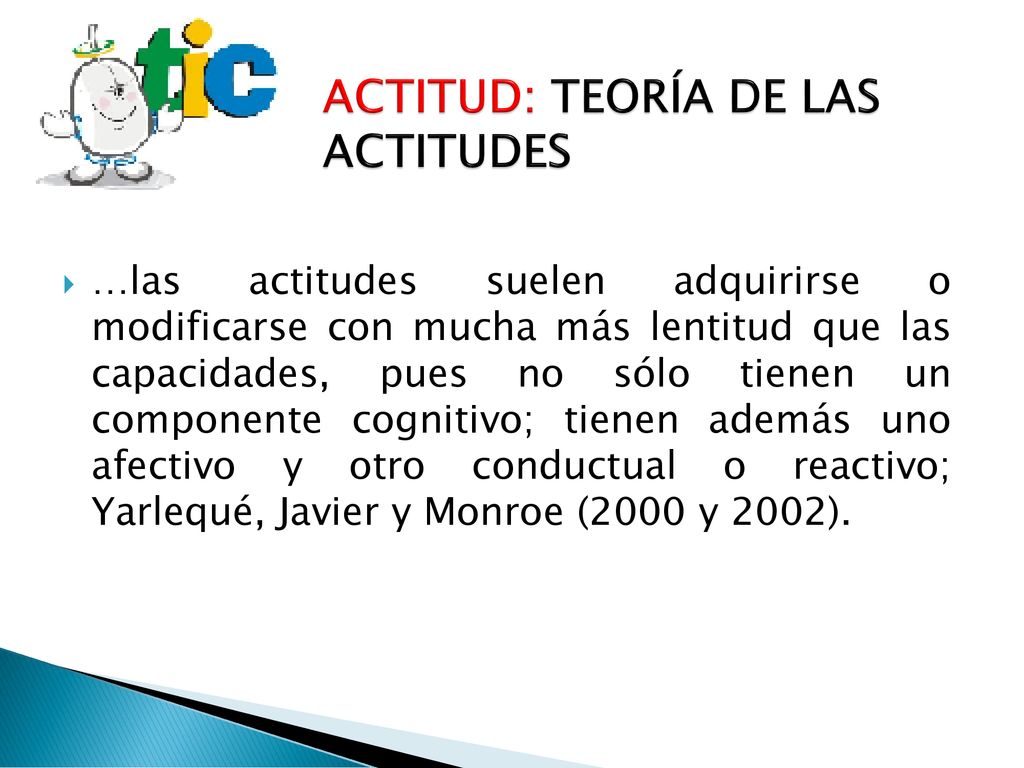 tic

ACTITUD: TEORÍA DE LAS ACTITUDES

…las actitudes suelen adquirirse o modificarse con mucha más lentitud que las capacidades, pues no sólo tienen un componente cognitivo; tienen además uno afectivo y otro conductual o reactivo; Yarlequé, Javier y Monroe (2000 y 2002).